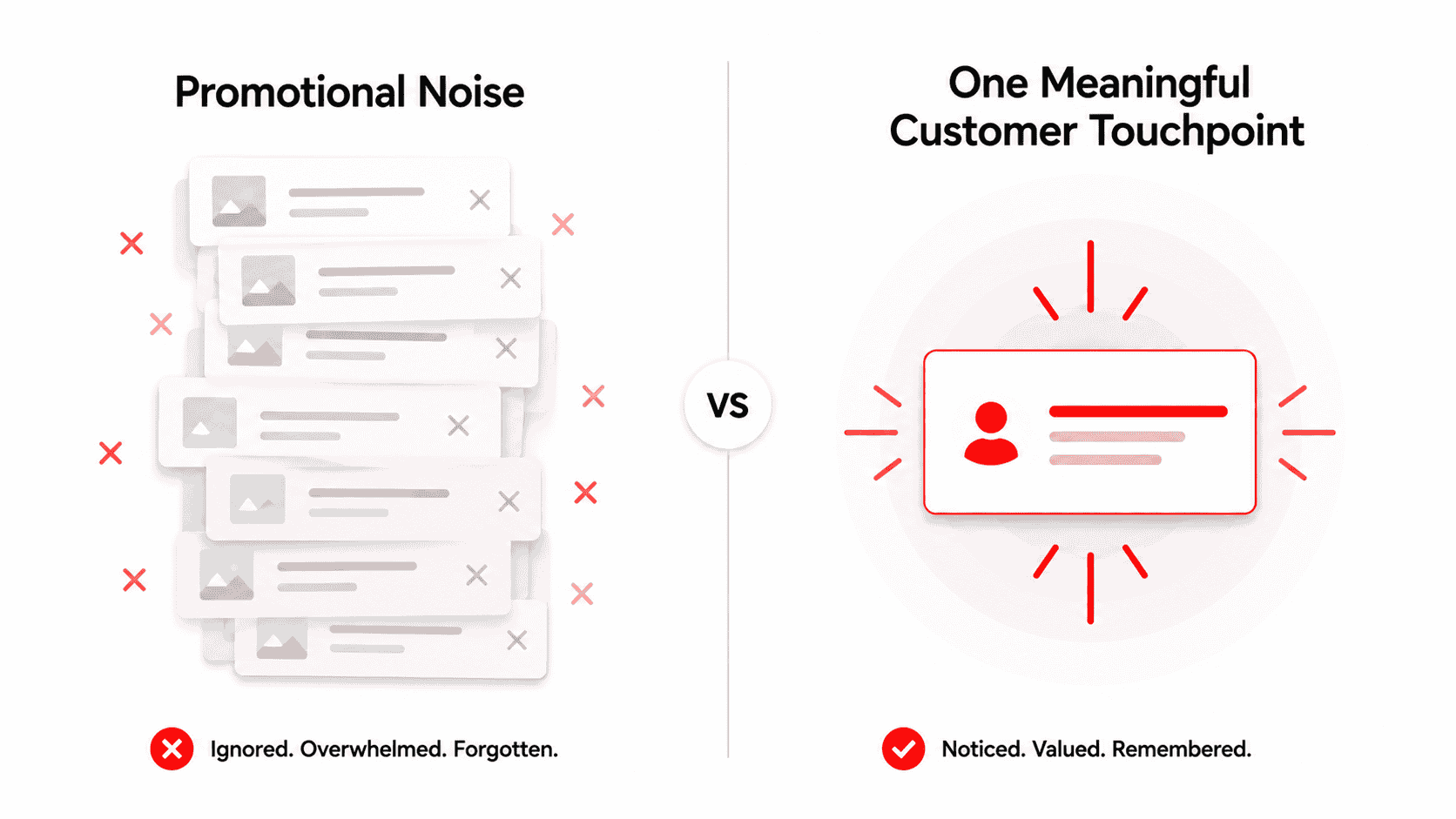 Promotional Noise

Ignored. Overwhelmed. Forgotten.

VS

One Meaningful Customer Touchpoint

Noticed. Valued. Remembered.